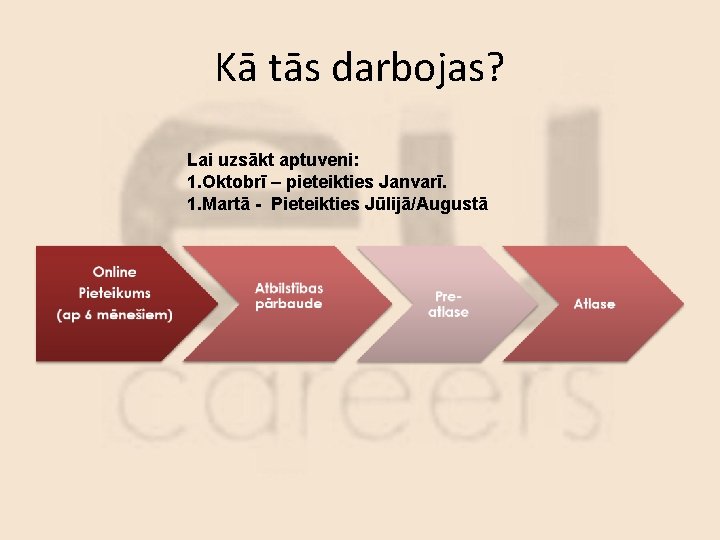 Kā tās darbojas?

Lai uzsākt aptuveni:
1.Oktobrī – pieteikties Janvarī.
1.Martā - Pieteikties Jūlijā/Augustā

Online Pieteikums (ap 6 mēnešiem)

Atbilstības pārbaude

Pre-atlase

Atlase

eu careers